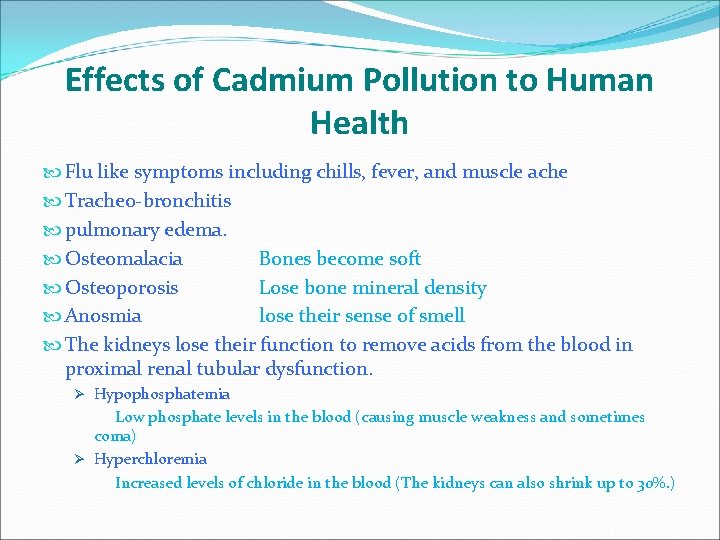 Effects of Cadmium Pollution to Human Health

Flu like symptoms including chills, fever, and muscle ache

Tracheo-bronchitis

pulmonary edema.

Osteomalacia Bones become soft

Osteoporosis Lose bone mineral density

Anosmia lose their sense of smell

The kidneys lose their function to remove acids from the blood in proximal renal tubular dysfunction.

➢ Hypophosphatemia

Low phosphate levels in the blood (causing muscle weakness and sometimes coma)

➢ Hyperchloremia

Increased levels of chloride in the blood (The kidneys can also shrink up to 30%.)